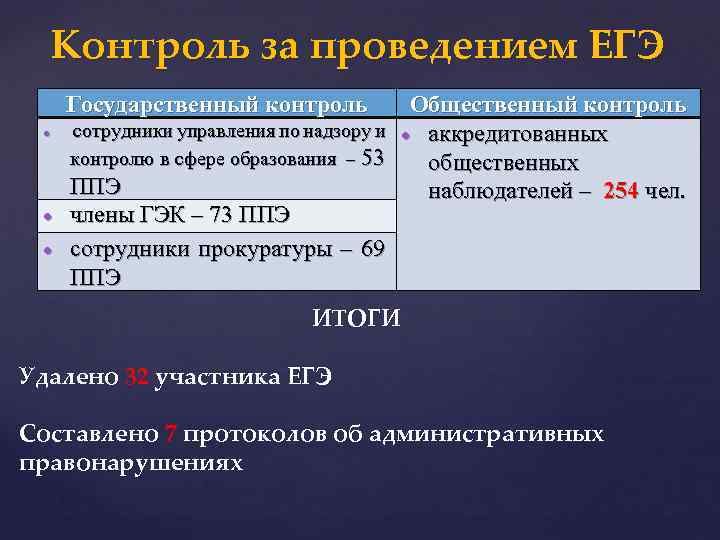 Контроль за проведением ЕГЭ

| Государственный контроль | Общественный контроль |
|---|---|
| • сотрудники управления по надзору и контролю в сфере образования – 53 ППЭ | • аккредитованных общественных наблюдателей – 254 чел. |
| • члены ГЭК – 73 ППЭ | |
| • сотрудники прокуратуры – 69 ППЭ | |

ИТОГИ

Удалено 32 участника ЕГЭ

Составлено 7 протоколов об административных правонарушениях